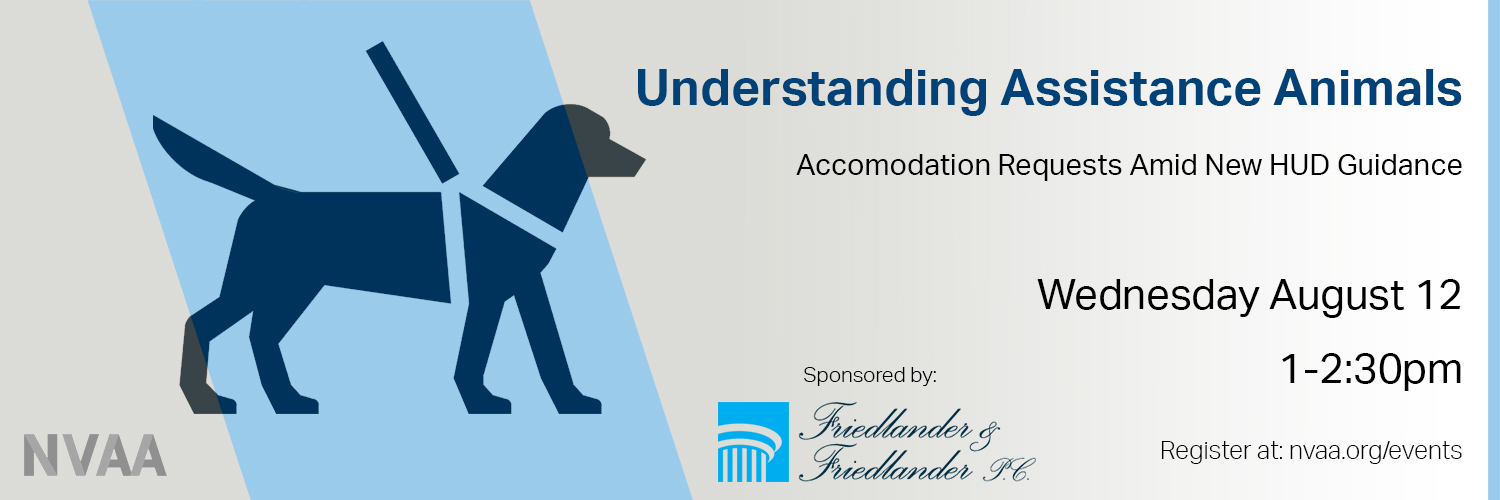 Understanding Assistance Animals

Accomodation Requests Amid New HUD Guidance

Wednesday August 12

1-2:30pm

Sponsored by:

Friedlander & Friedlander P.C.

Register at: nvaa.org/events

NVAA